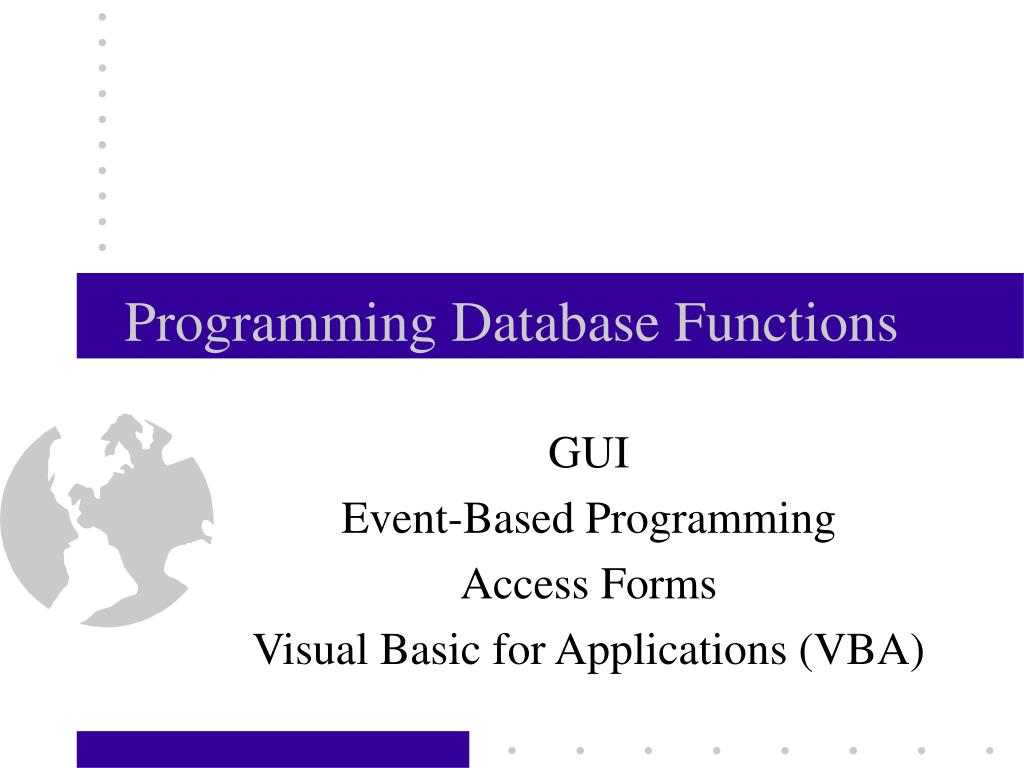 Programming Database Functions

GUI
Event-Based Programming
Access Forms
Visual Basic for Applications (VBA)